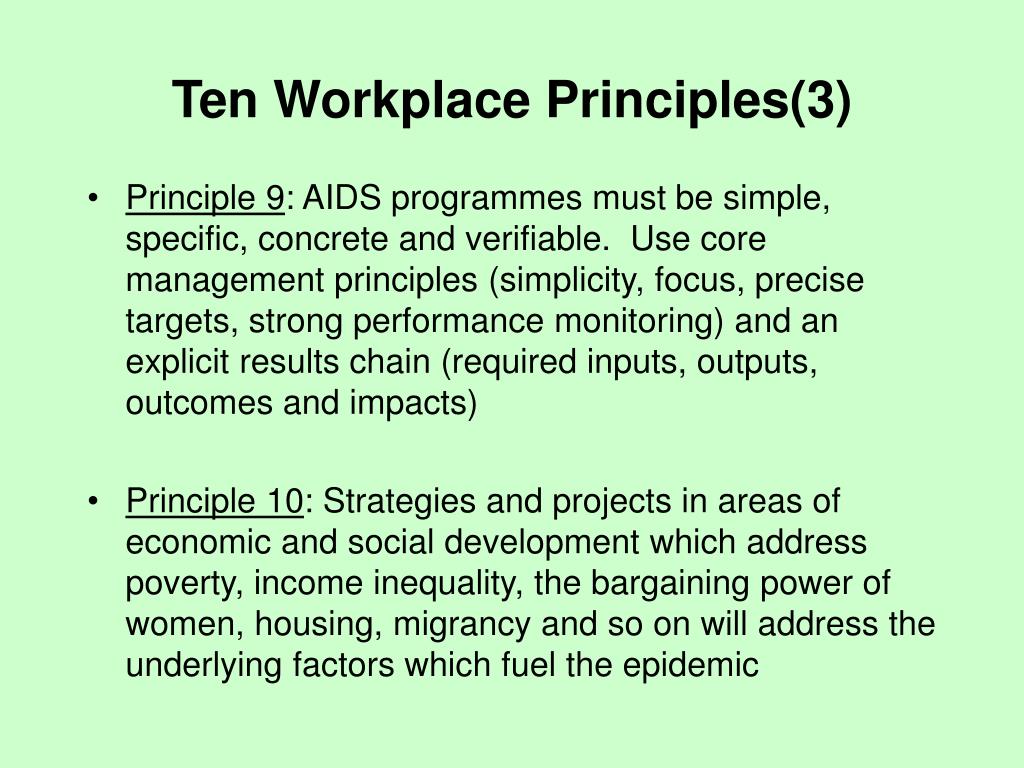 Ten Workplace Principles(3)

• Principle 9: AIDS programmes must be simple, specific, concrete and verifiable. Use core management principles (simplicity, focus, precise targets, strong performance monitoring) and an explicit results chain (required inputs, outputs, outcomes and impacts)

• Principle 10: Strategies and projects in areas of economic and social development which address poverty, income inequality, the bargaining power of women, housing, migrancy and so on will address the underlying factors which fuel the epidemic